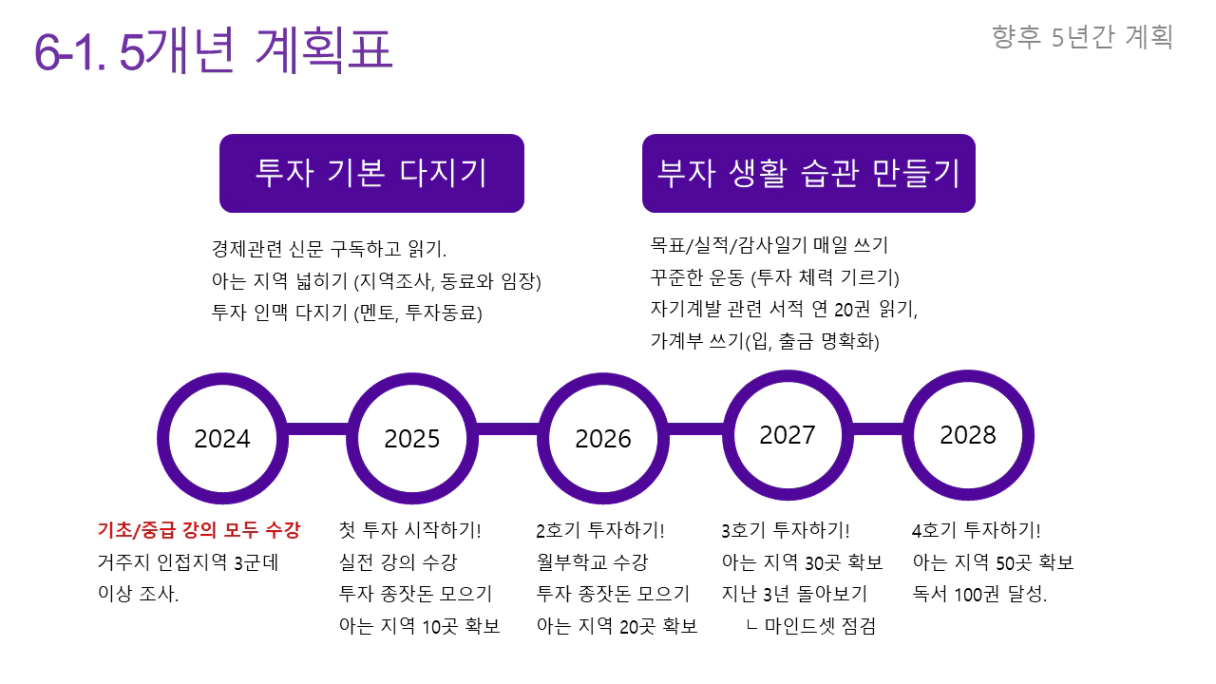 6-1. 5개년 계획표

향후 5년간 계획

투자 기본 다지기

경제관련 신문 구독하고 읽기.
아는 지역 넓히기 (지역조사, 동료와 임장)
투자 인맥 다지기 (멘토, 투자동료)

부자 생활 습관 만들기

목표/실적/감사일기 매일 쓰기
꾸준한 운동 (투자 체력 기르기)
자기계발 관련 서적 연 20권 읽기,
가계부 쓰기(입, 출금 명확화)

2024

2025

2026

2027

2028

기초/중급 강의 모두 수강
거주지 인접지역 3군데 이상 조사.

첫 투자 시작하기!
실전 강의 수강
투자 종잣돈 모으기
아는 지역 10곳 확보

2호기 투자하기!
월부학교 수강
투자 종잣돈 모으기
아는 지역 20곳 확보

3호기 투자하기!
아는 지역 30곳 확보
지난 3년 돌아보기
ㄴ 마인드셋 점검

4호기 투자하기!
아는 지역 50곳 확보
독서 100권 달성.